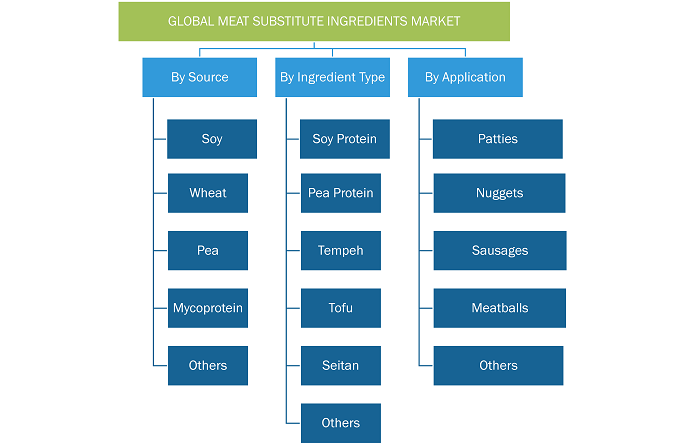 GLOBAL MEAT SUBSTITUTE INGREDIENTS MARKET

By Source

Soy

Wheat

Pea

Mycoprotein

Others

By Ingredient Type

Soy Protein

Pea Protein

Tempeh

Tofu

Seitan

Others

By Application

Patties

Nuggets

Sausages

Meatballs

Others